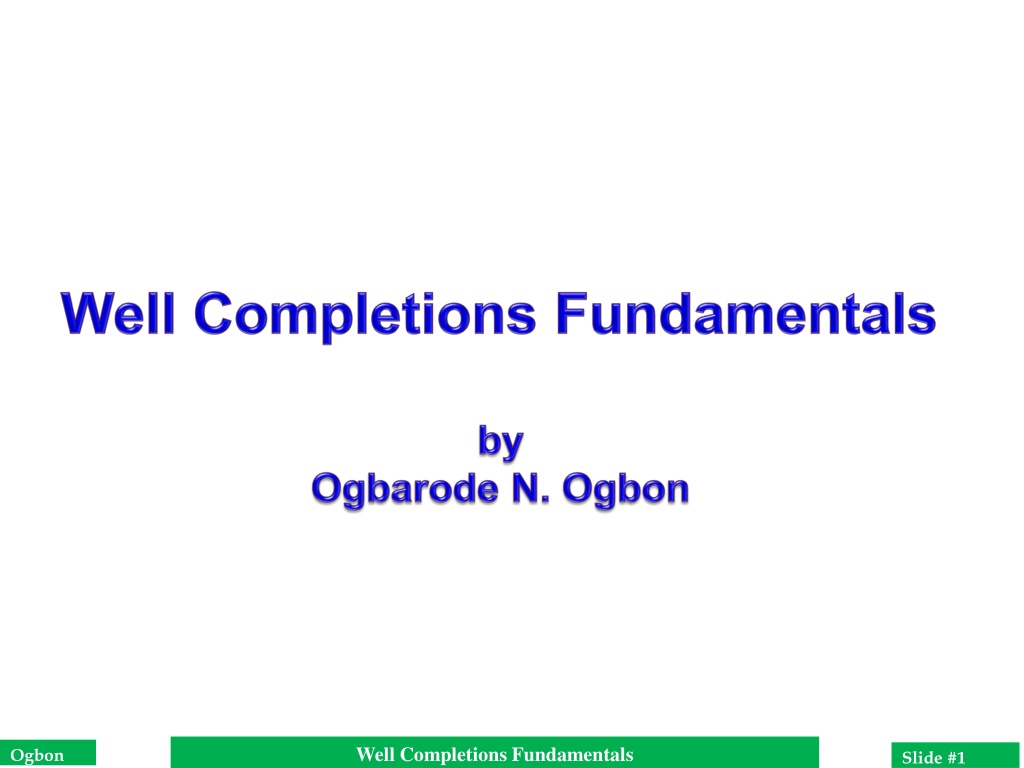 Well Completions Fundamentals

by
Ogbarode N. Ogbon

Ogbon

Well Completions Fundamentals

Slide #1